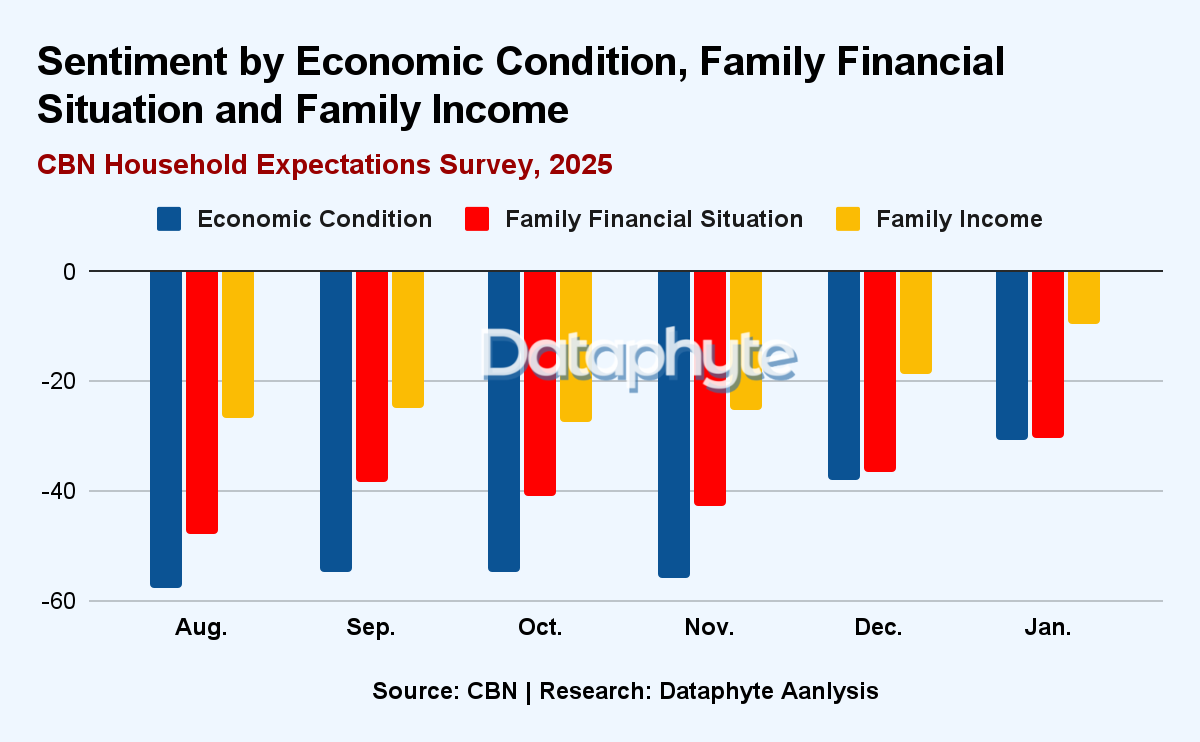 Sentiment by Economic Condition, Family Financial Situation and Family Income

CBN Household Expectations Survey, 2025

Economic Condition
Family Financial Situation
Family Income

0
-20
-40
-60

Dataphyte

Aug.
Sep.
Oct.
Nov.
Dec.
Jan.

Source: CBN | Research: Dataphyte Aanlysis